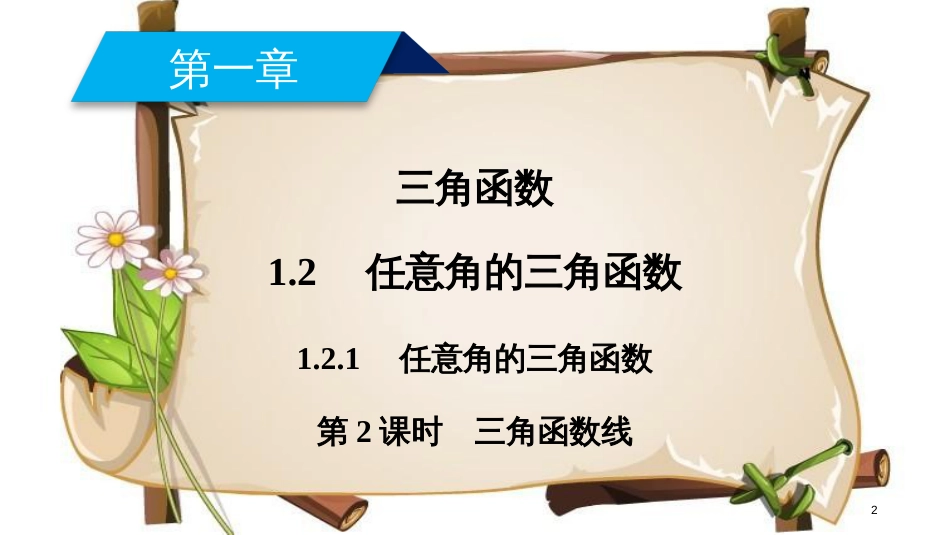 第一章

三角函数

1.2　任意角的三角函数

1.2.1　任意角的三角函数

第 2 课时　三角函数线

2